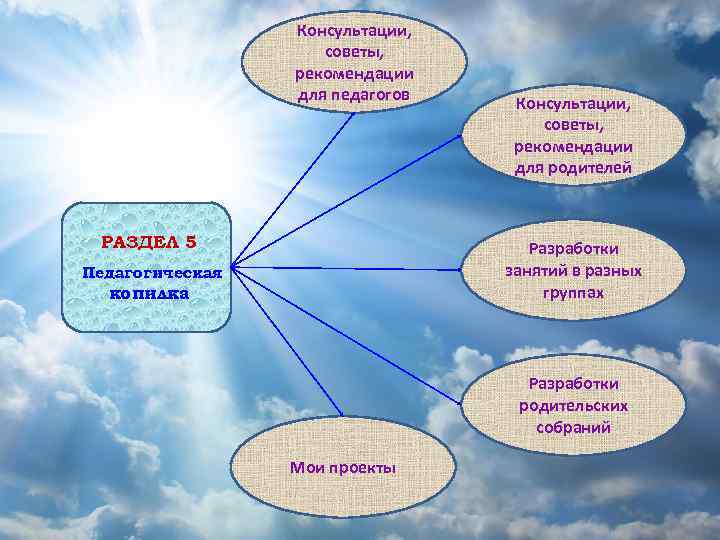 РАЗДЕЛ 5
Педагогическая копилка

Консультации, советы, рекомендации для педагогов

Консультации, советы, рекомендации для родителей

Разработки занятий в разных группах

Разработки родительских собраний

Мои проекты